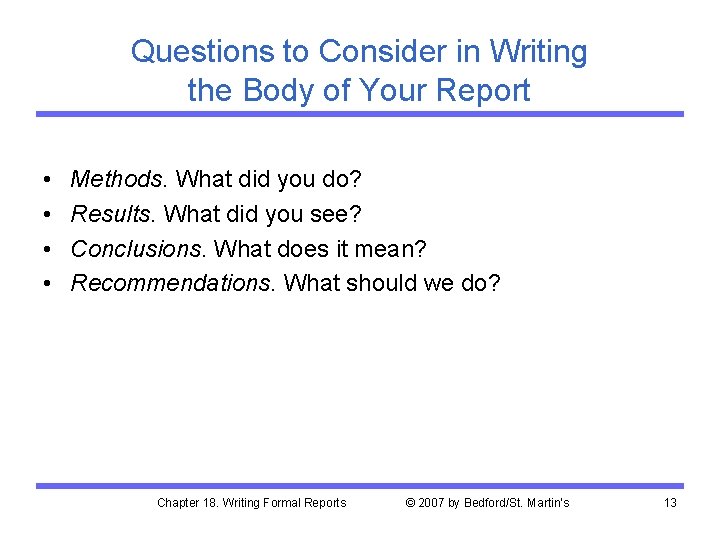 Questions to Consider in Writing the Body of Your Report

• Methods. What did you do?
• Results. What did you see?
• Conclusions. What does it mean?
• Recommendations. What should we do?

Chapter 18. Writing Formal Reports © 2007 by Bedford/St. Martin's 13